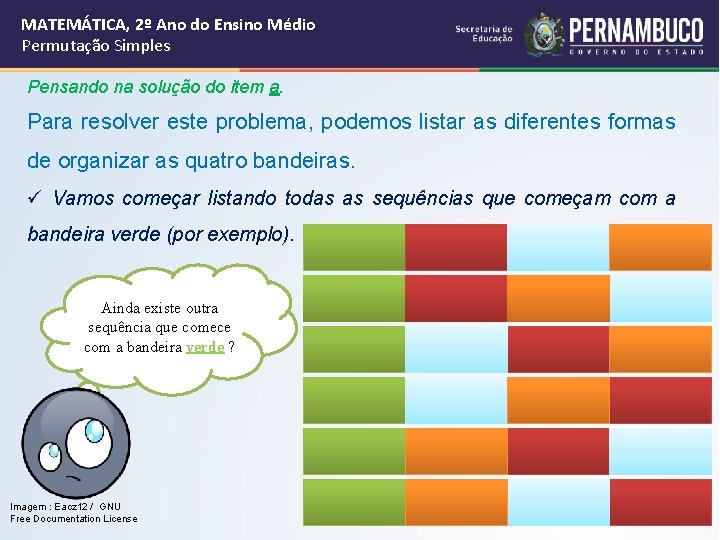 MATEMÁTICA, 2º Ano do Ensino Médio
Permutação Simples

Secretaria de Educação
PERNAMBUCO
GOVERNO DO ESTADO

Pensando na solução do item a.

Para resolver este problema, podemos listar as diferentes formas de organizar as quatro bandeiras.

✓ Vamos começar listando todas as sequências que começam com a bandeira verde (por exemplo).

Ainda existe outra sequência que comece com a bandeira verde ?

Imagem : Eacz12 / GNU Free Documentation License